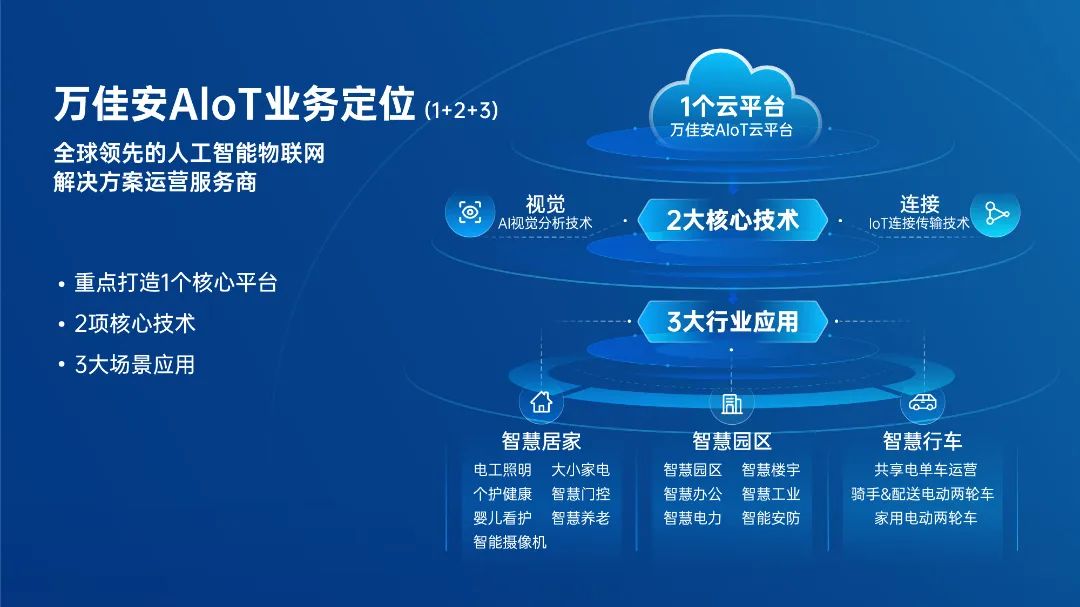 万佳安AIoT业务定位 (1+2+3)

全球领先的人工智能物联网解决方案运营服务商

• 重点打造1个核心平台
• 2项核心技术
• 3大场景应用

1个云平台
万佳安AIoT云平台

视觉
AI视觉分析技术

2大核心技术

连接
IoT连接传输技术

3大行业应用

智慧居家
电工照明 大小家电
个护健康 智慧门控
婴儿看护 智慧养老
智能摄像机

智慧园区
智慧园区 智慧楼宇
智慧办公 智慧工业
智慧电力 智能安防

智慧行车
共享电单车运营
骑手&配送电动两轮车
家用电动两轮车